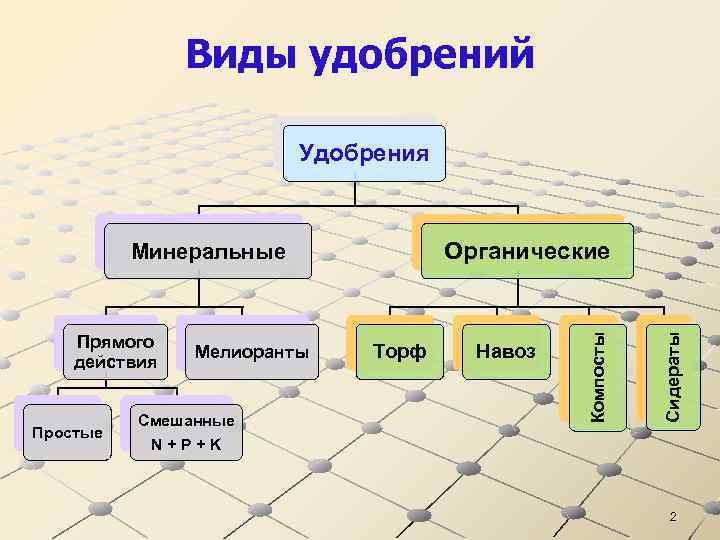 Виды удобрений

Удобрения

Минеральные

Органические

Прямого действия

Мелиоранты

Торф

Навоз

Компосты

Сидераты

Простые

Смешанные N + P + K

2